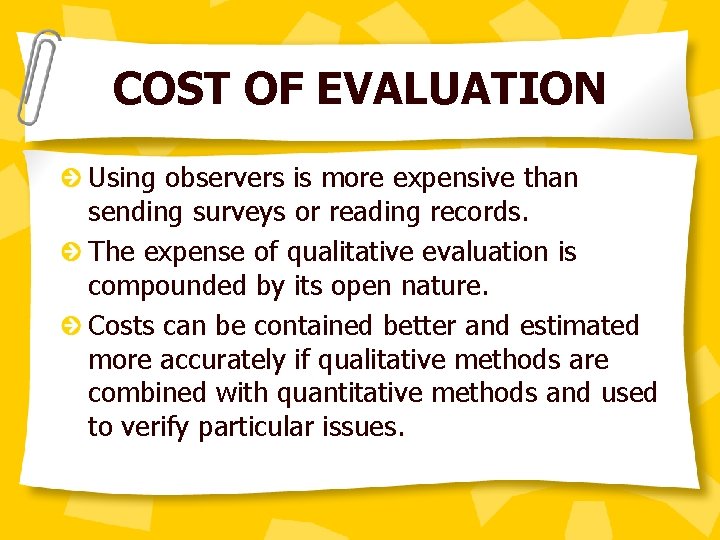 COST OF EVALUATION

Using observers is more expensive than sending surveys or reading records.

The expense of qualitative evaluation is compounded by its open nature.

Costs can be contained better and estimated more accurately if qualitative methods are combined with quantitative methods and used to verify particular issues.